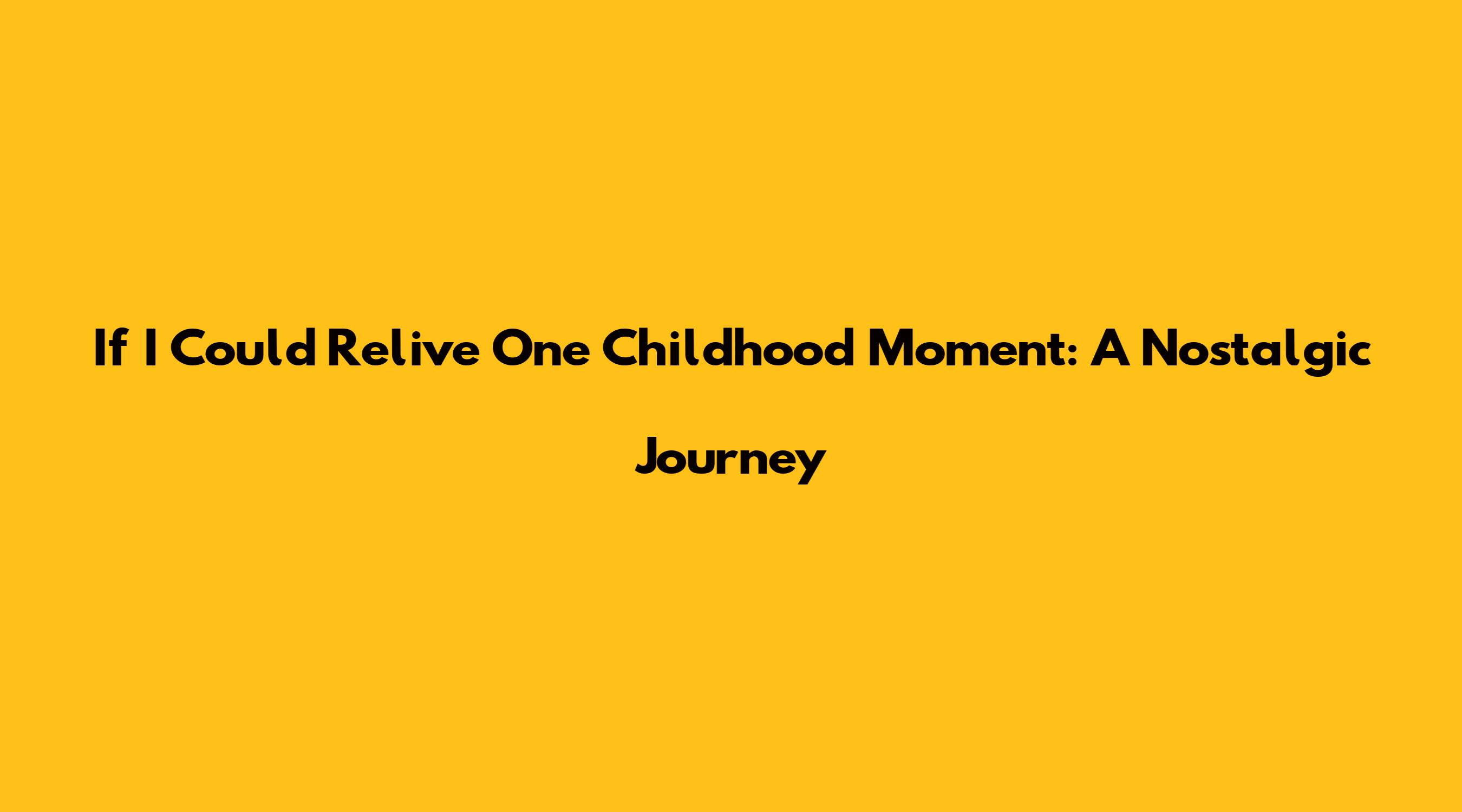 If I Could Relive One Childhood Moment: A Nostalgic Journey